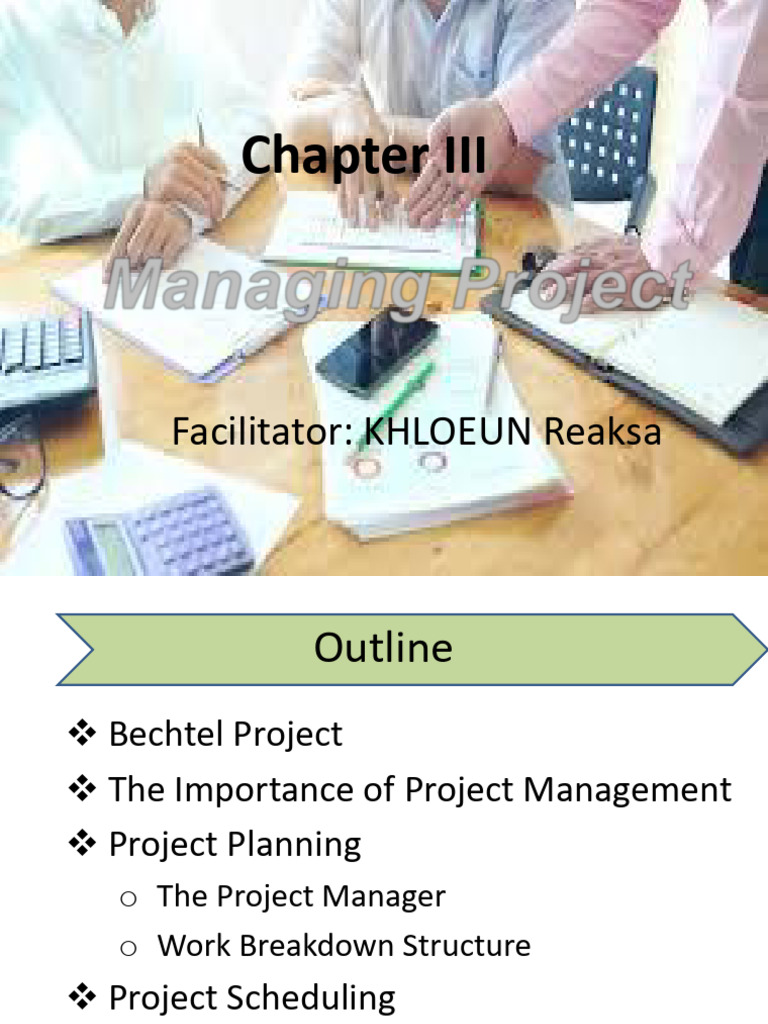 Chapter III

Managing Project

Facilitator: KHLOEUN Reaksa

Outline

❖ Bechtel Project
❖ The Importance of Project Management
❖ Project Planning
o The Project Manager
o Work Breakdown Structure
❖ Project Scheduling